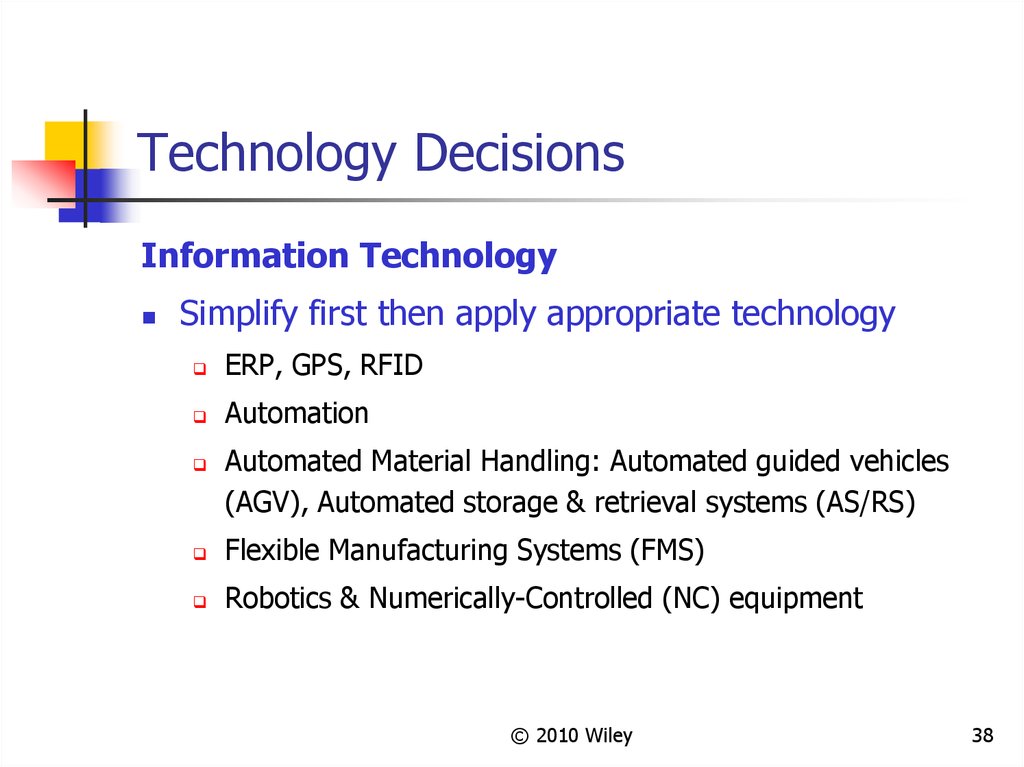 Technology Decisions

Information Technology

- Simplify first then apply appropriate technology
  - ERP, GPS, RFID
  - Automation
  - Automated Material Handling: Automated guided vehicles (AGV), Automated storage & retrieval systems (AS/RS)
  - Flexible Manufacturing Systems (FMS)
  - Robotics & Numerically-Controlled (NC) equipment

© 2010 Wiley

38